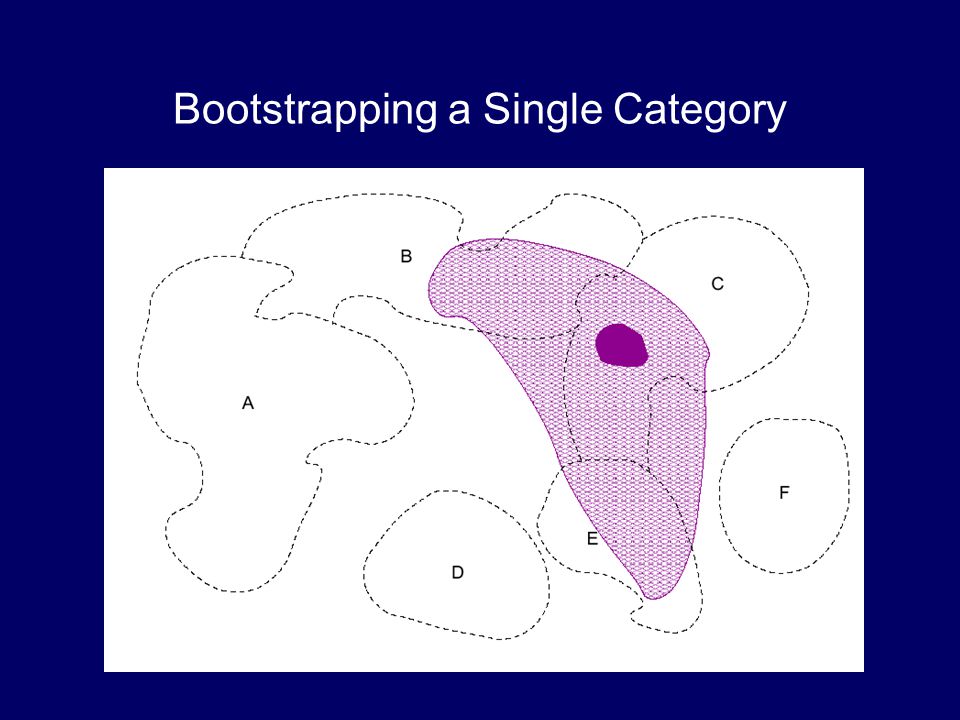 Bootstrapping a Single Category

B

C

A

F

E

D